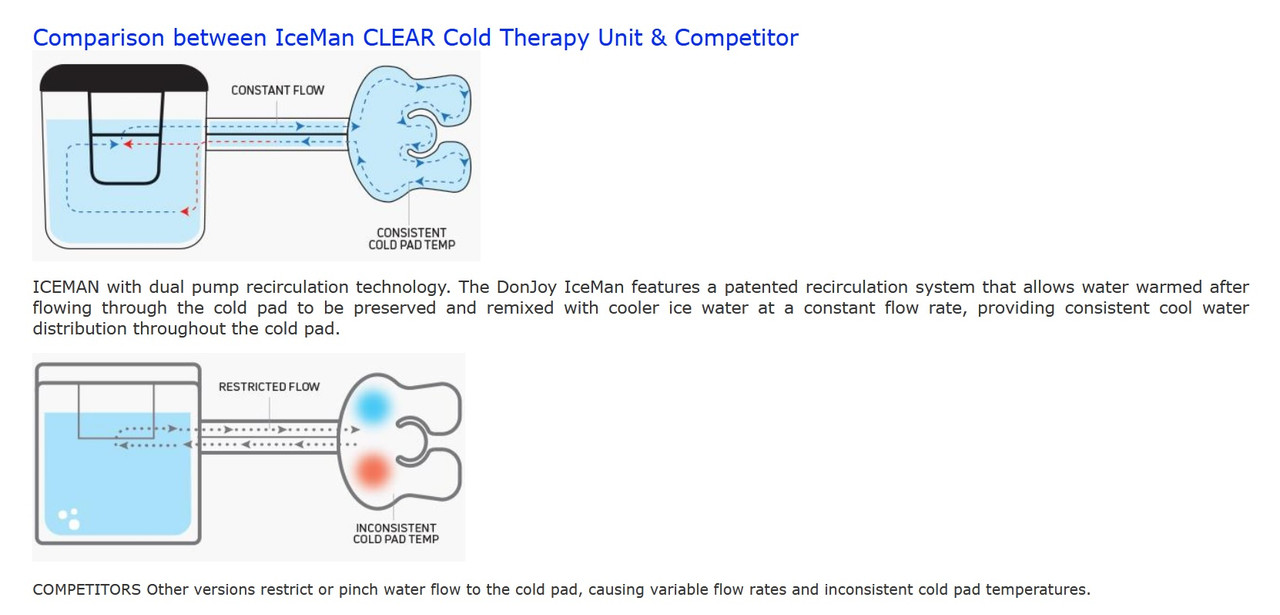 Comparison between IceMan CLEAR Cold Therapy Unit & Competitor

CONSTANT FLOW

CONSISTENT COLD PAD TEMP

ICEMAN with dual pump recirculation technology. The DonJoy IceMan features a patented recirculation system that allows water warmed after flowing through the cold pad to be preserved and remixed with cooler ice water at a constant flow rate, providing consistent cool water distribution throughout the cold pad.

RESTRICTED FLOW

INCONSISTENT COLD PAD TEMP

COMPETITORS Other versions restrict or pinch water flow to the cold pad, causing variable flow rates and inconsistent cold pad temperatures.